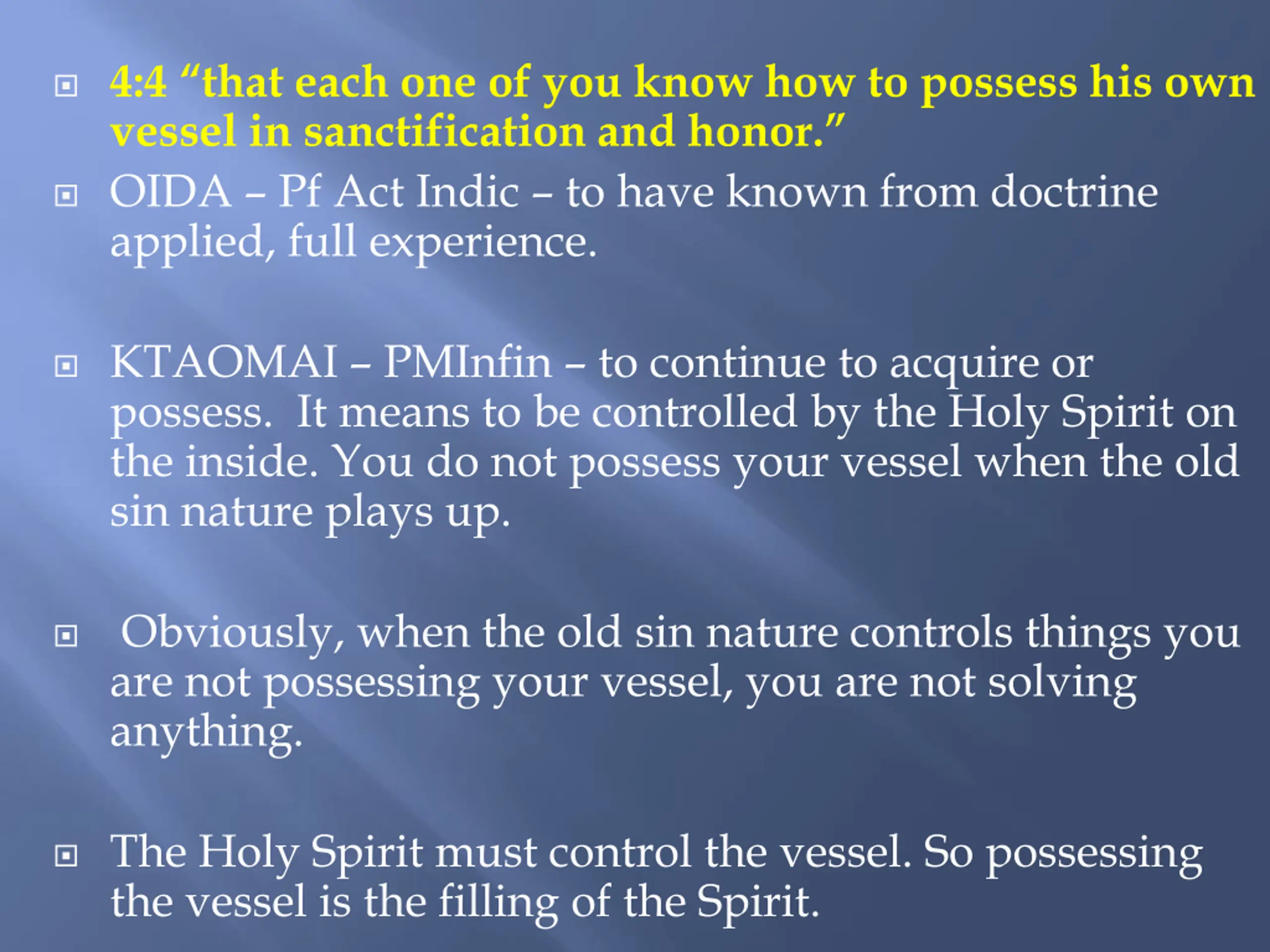 4:4 “that each one of you know how to possess his own vessel in sanctification and honor.”

OIDA – Pf Act Indic – to have known from doctrine applied, full experience.

KTAOMAI – PMInfin – to continue to acquire or possess. It means to be controlled by the Holy Spirit on the inside. You do not possess your vessel when the old sin nature plays up.

Obviously, when the old sin nature controls things you are not possessing your vessel, you are not solving anything.

The Holy Spirit must control the vessel. So possessing the vessel is the filling of the Spirit.